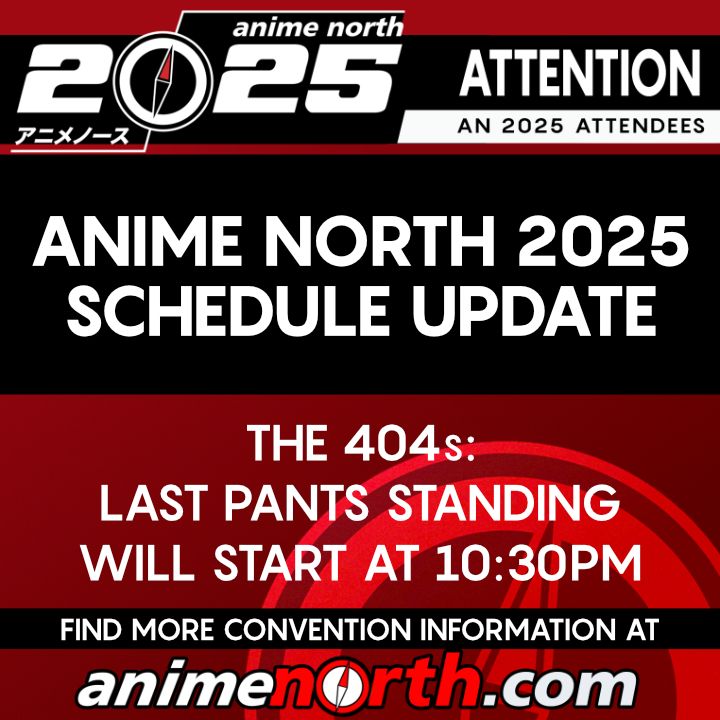 anime north
2025
アニメノース

ATTENTION
AN 2025 ATTENDEES

ANIME NORTH 2025
SCHEDULE UPDATE

THE 404s:
LAST PANTS STANDING
WILL START AT 10:30PM

FIND MORE CONVENTION INFORMATION AT

animenorth.com